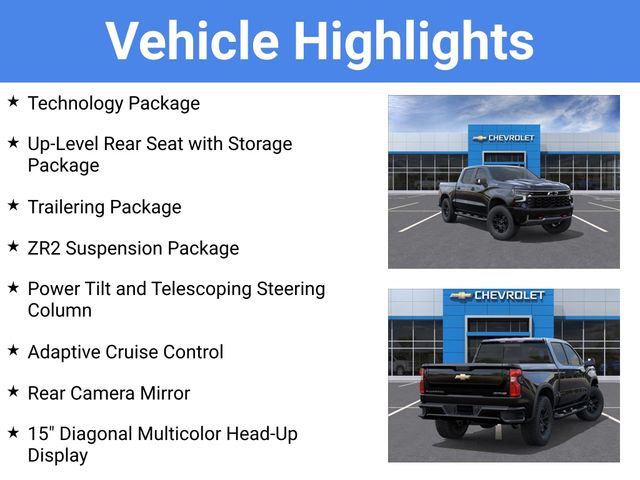 Vehicle Highlights

★ Technology Package

★ Up-Level Rear Seat with Storage Package

★ Trailering Package

★ ZR2 Suspension Package

★ Power Tilt and Telescoping Steering Column

★ Adaptive Cruise Control

★ Rear Camera Mirror

★ 15" Diagonal Multicolor Head-Up Display

CHEVROLET

CHEVROLET